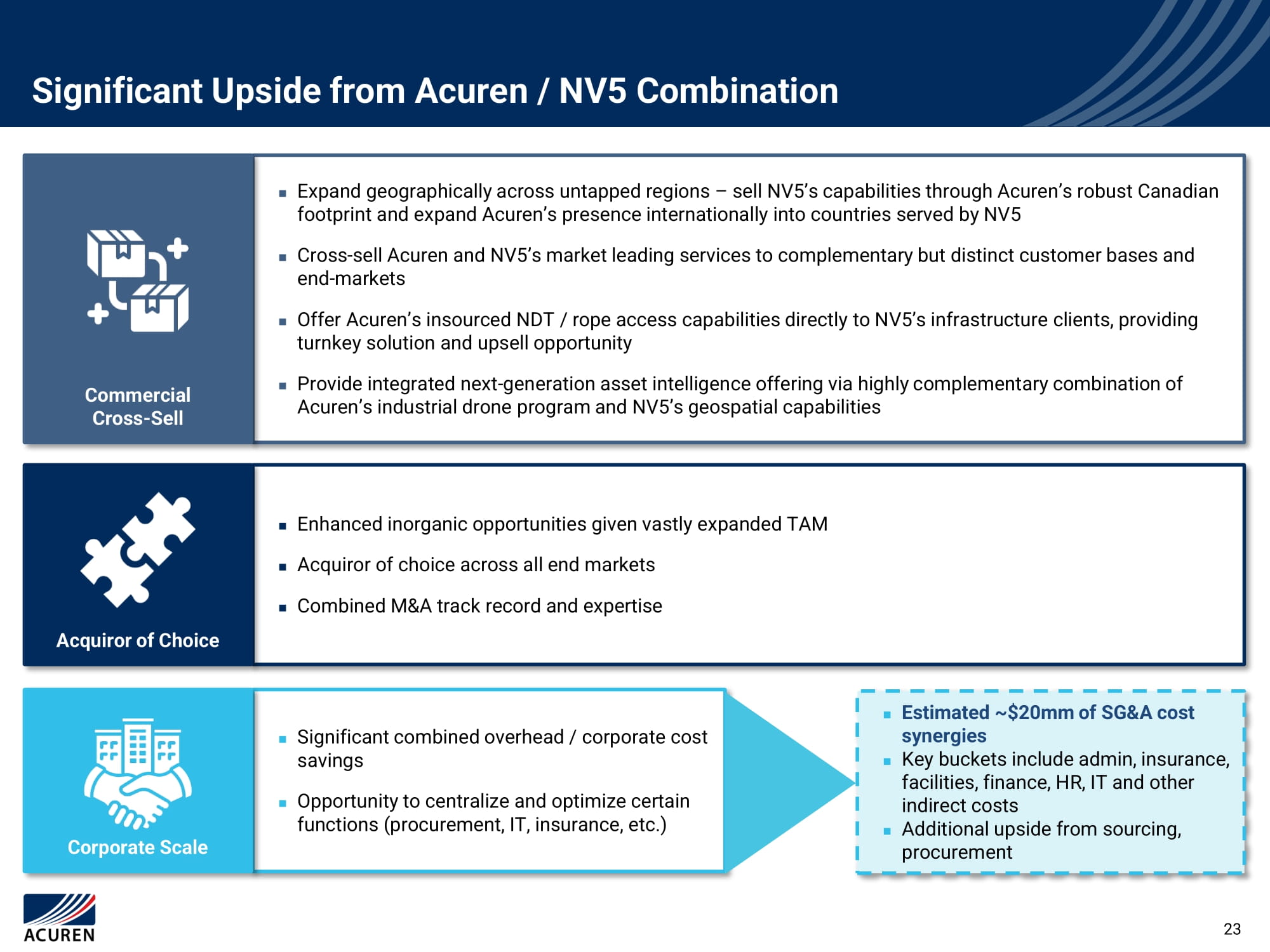 Significant Upside from Acuren / NV5 Combination

Commercial Cross-Sell

▪ Expand geographically across untapped regions – sell NV5's capabilities through Acuren's robust Canadian footprint and expand Acuren's presence internationally into countries served by NV5

▪ Cross-sell Acuren and NV5's market leading services to complementary but distinct customer bases and end-markets

▪ Offer Acuren's insourced NDT / rope access capabilities directly to NV5's infrastructure clients, providing turnkey solution and upsell opportunity

▪ Provide integrated next-generation asset intelligence offering via highly complementary combination of Acuren's industrial drone program and NV5's geospatial capabilities

Acquiror of Choice

▪ Enhanced inorganic opportunities given vastly expanded TAM

▪ Acquiror of choice across all end markets

▪ Combined M&A track record and expertise

Corporate Scale

▪ Significant combined overhead / corporate cost savings

▪ Opportunity to centralize and optimize certain functions (procurement, IT, insurance, etc.)

▪ Estimated ~$20mm of SG&A cost synergies
▪ Key buckets include admin, insurance, facilities, finance, HR, IT and other indirect costs
▪ Additional upside from sourcing, procurement

ACUREN

23